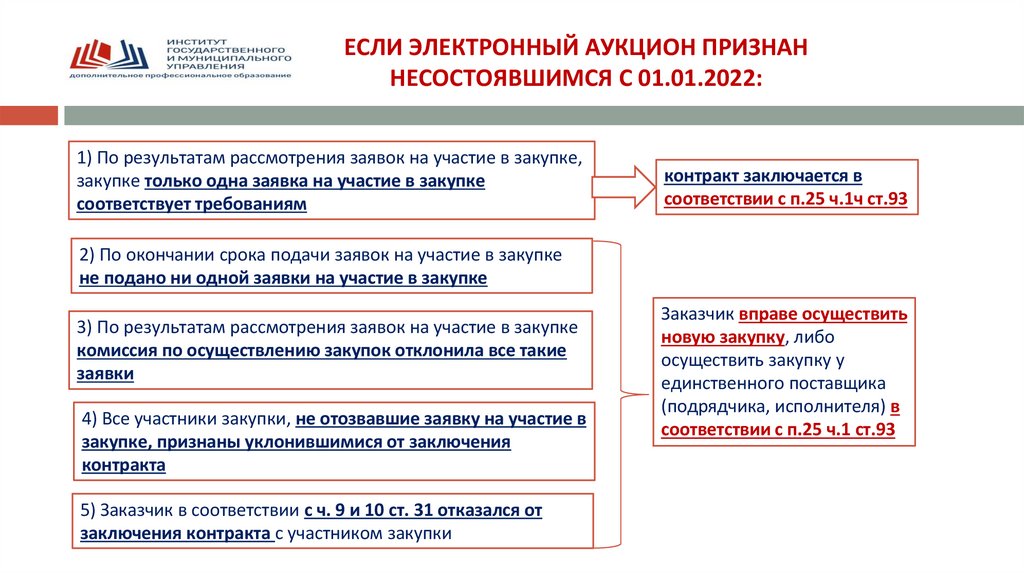 ИНСТИТУТ ГОСУДАРСТВЕННОГО И МУНИЦИПАЛЬНОГО УПРАВЛЕНИЯ
дополнительное профессиональное образование

ЕСЛИ ЭЛЕКТРОННЫЙ АУКЦИОН ПРИЗНАН НЕСОСТОЯВШИМСЯ С 01.01.2022:

1) По результатам рассмотрения заявок на участие в закупке, закупке только одна заявка на участие в закупке соответствует требованиям

контракт заключается в соответствии с п.25 ч.1ч ст.93

2) По окончании срока подачи заявок на участие в закупке не подано ни одной заявки на участие в закупке

3) По результатам рассмотрения заявок на участие в закупке комиссия по осуществлению закупок отклонила все такие заявки

4) Все участники закупки, не отозвавшие заявку на участие в закупке, признаны уклонившимися от заключения контракта

5) Заказчик в соответствии с ч. 9 и 10 ст. 31 отказался от заключения контракта с участником закупки

Заказчик вправе осуществить новую закупку, либо осуществить закупку у единственного поставщика (подрядчика, исполнителя) в соответствии с п.25 ч.1 ст.93